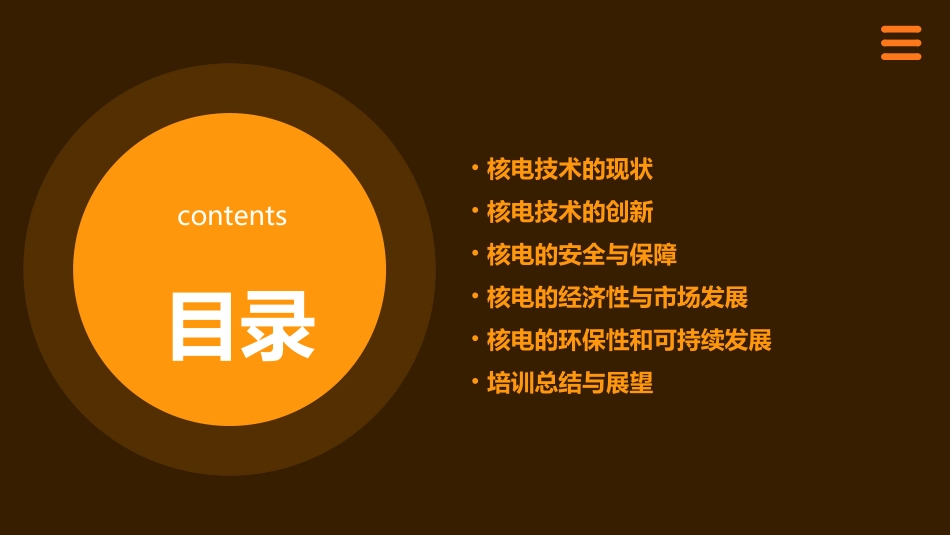 contents

目录

• 核电技术的现状
• 核电技术的创新
• 核电的安全与保障
• 核电的经济性与市场发展
• 核电的环保性和可持续发展
• 培训总结与展望